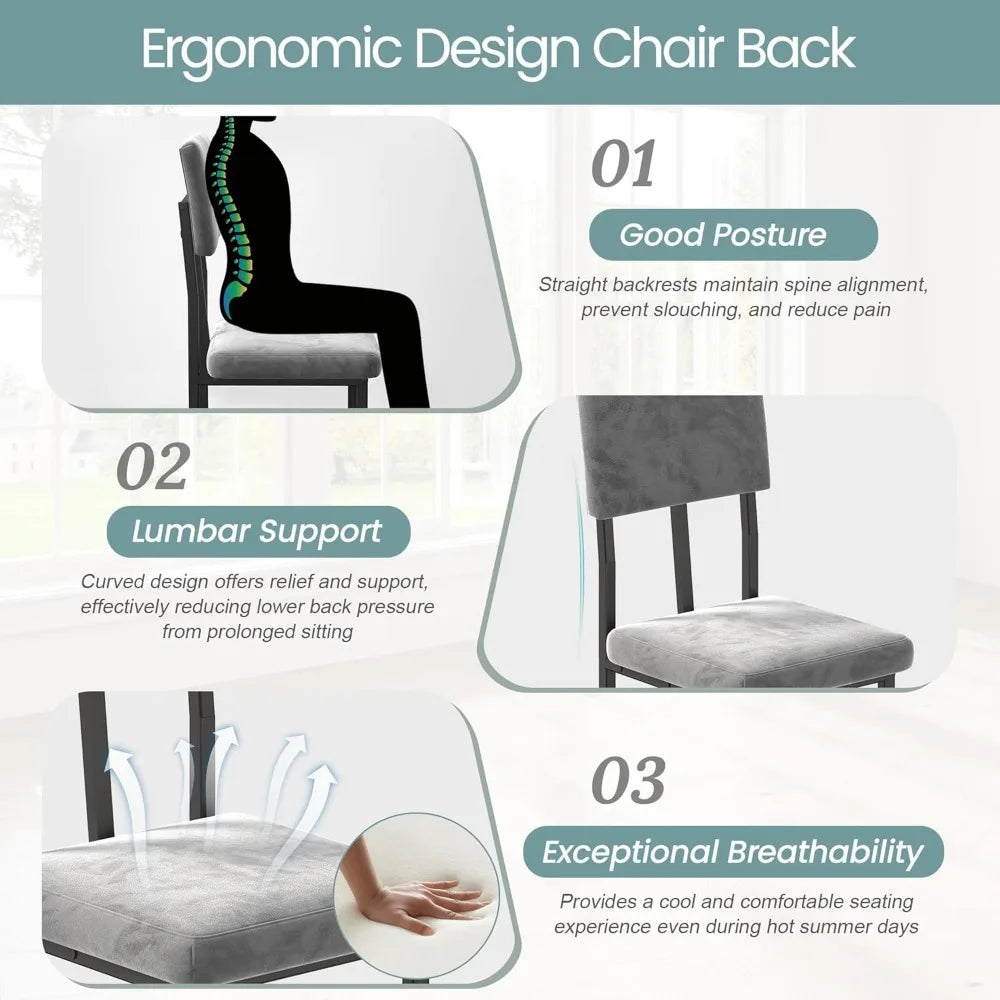 Ergonomic Design Chair Back

01

Good Posture

Straight backrests maintain spine alignment, prevent slouching, and reduce pain

02

Lumbar Support

Curved design offers relief and support, effectively reducing lower back pressure from prolonged sitting

03

Exceptional Breathability

Provides a cool and comfortable seating experience even during hot summer days